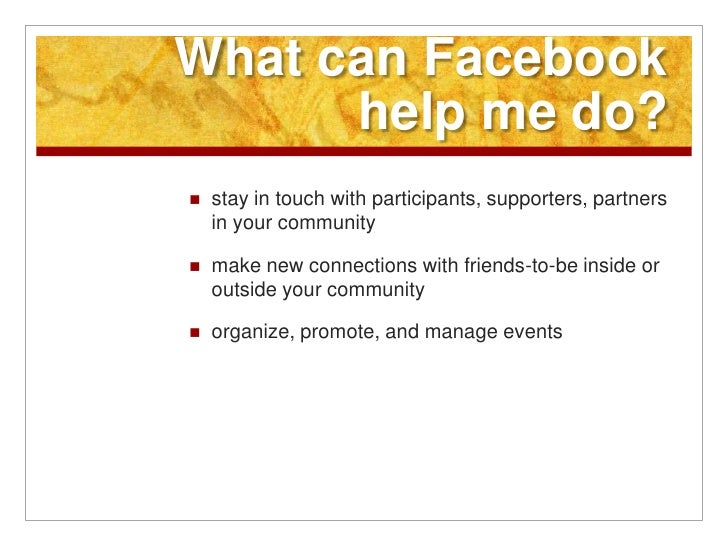 What can Facebook help me do?

- stay in touch with participants, supporters, partners in your community
- make new connections with friends-to-be inside or outside your community
- organize, promote, and manage events